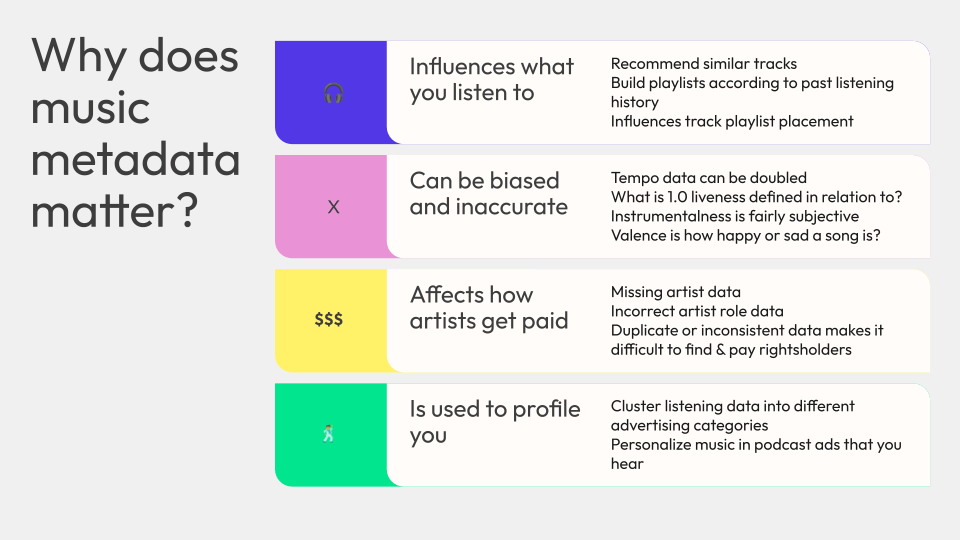 Why does music metadata matter?

🎧

Influences what you listen to

Recommend similar tracks
Build playlists according to past listening history
Influences track playlist placement

X

Can be biased and inaccurate

Tempo data can be doubled
What is 1.0 liveness defined in relation to?
Instrumentalness is fairly subjective
Valence is how happy or sad a song is?

$$$

Affects how artists get paid

Missing artist data
Incorrect artist role data
Duplicate or inconsistent data makes it difficult to find & pay rightsholders

🕺

Is used to profile you

Cluster listening data into different advertising categories
Personalize music in podcast ads that you hear